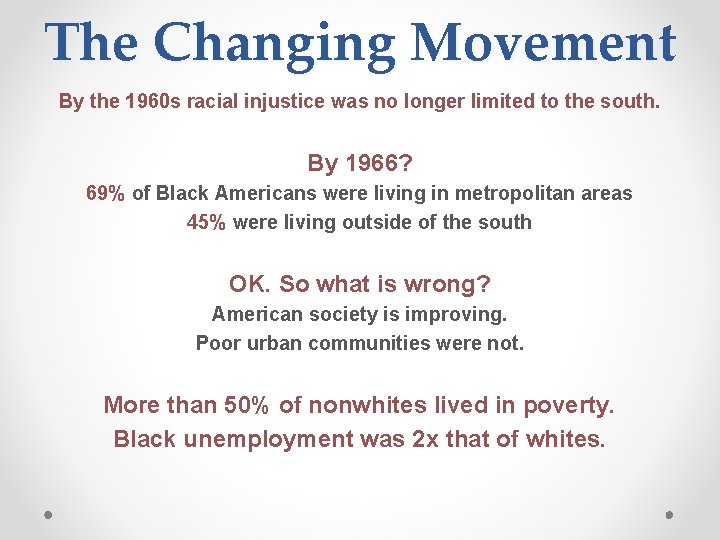 The Changing Movement

By the 1960s racial injustice was no longer limited to the south.

By 1966?
69% of Black Americans were living in metropolitan areas
45% were living outside of the south

OK. So what is wrong?
American society is improving.
Poor urban communities were not.

More than 50% of nonwhites lived in poverty.
Black unemployment was 2x that of whites.